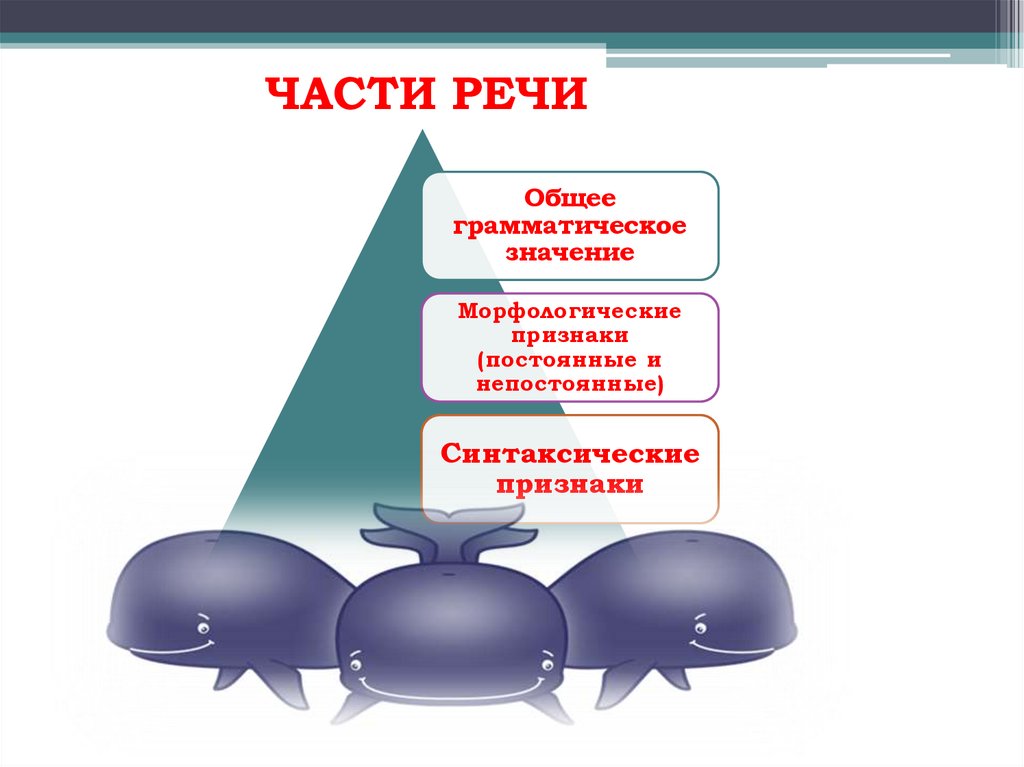 ЧАСТИ РЕЧИ

Общее грамматическое значение

Морфологические признаки (постоянные и непостоянные)

Синтаксические признаки